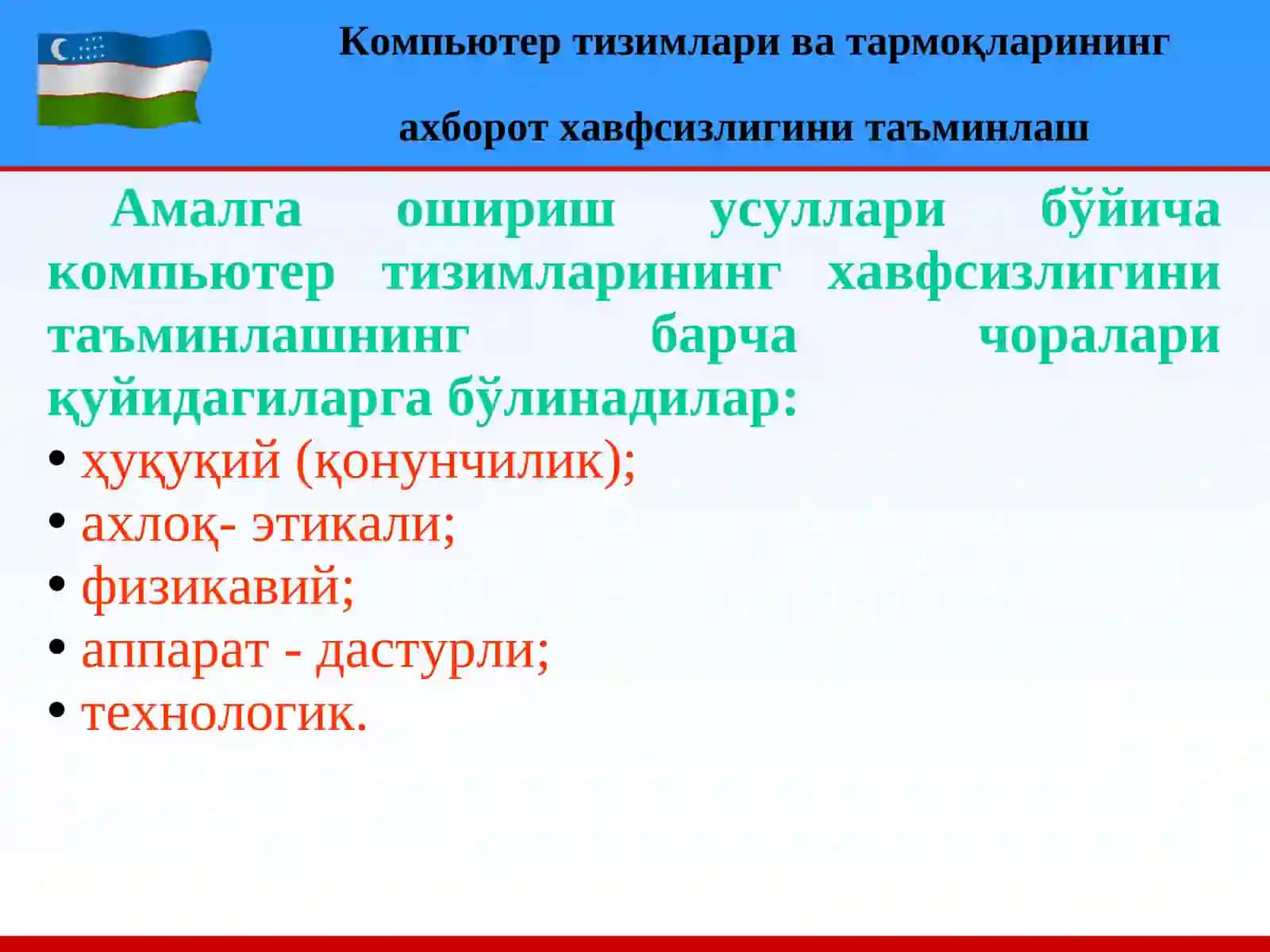 Компьютер тизимлари ва тармоқларининг

ахборот хавфсизлигини таъминлаш

Амалга ошириш усуллари бўйича компьютер тизимларининг хавфсизлигини таъминлашнинг барча чоралари қуйидагиларга бўлинадилар:

• ҳуқуқий (қонунчилик);
• ахлоқ- этикали;
• физикавий;
• аппарат - дастурли;
• технологик.